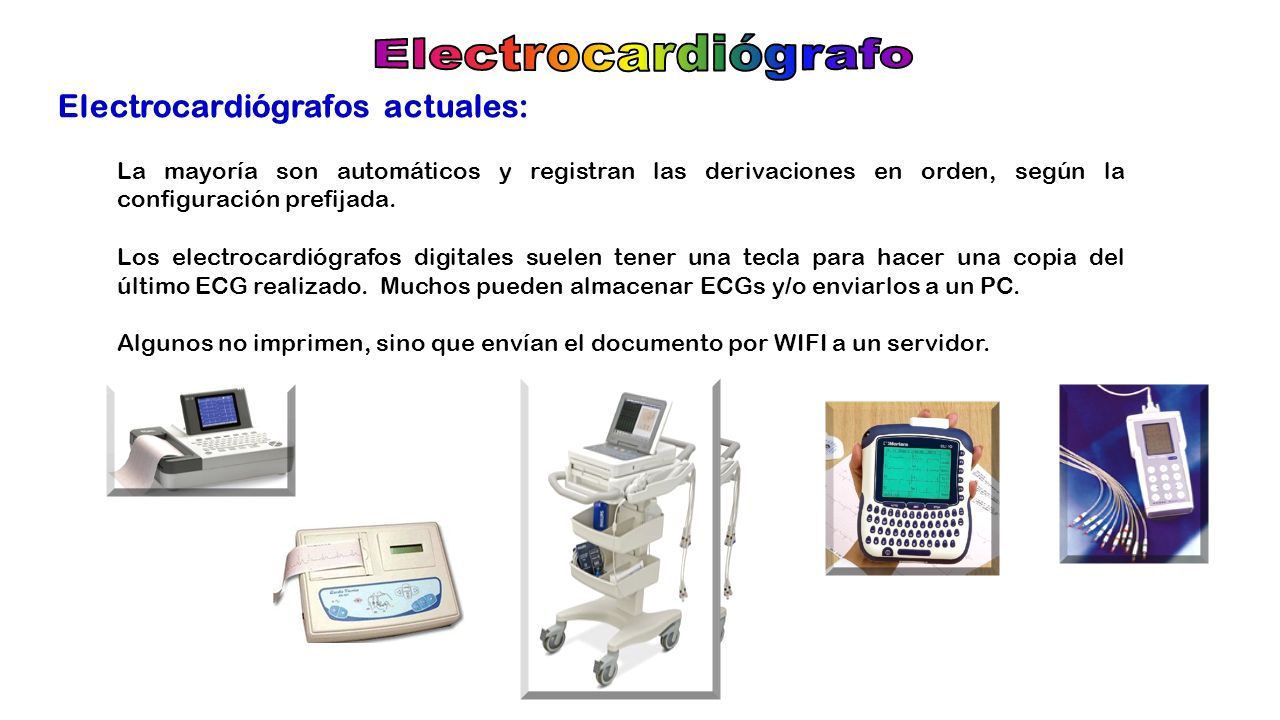 Electrocardiógrafo

Electrocardiógrafos actuales:

La mayoría son automáticos y registran las derivaciones en orden, según la configuración prefijada.

Los electrocardiógrafos digitales suelen tener una tecla para hacer una copia del último ECG realizado. Muchos pueden almacenar ECGs y/o enviarlos a un PC.

Algunos no imprimen, sino que envían el documento por WIFI a un servidor.

Mortara